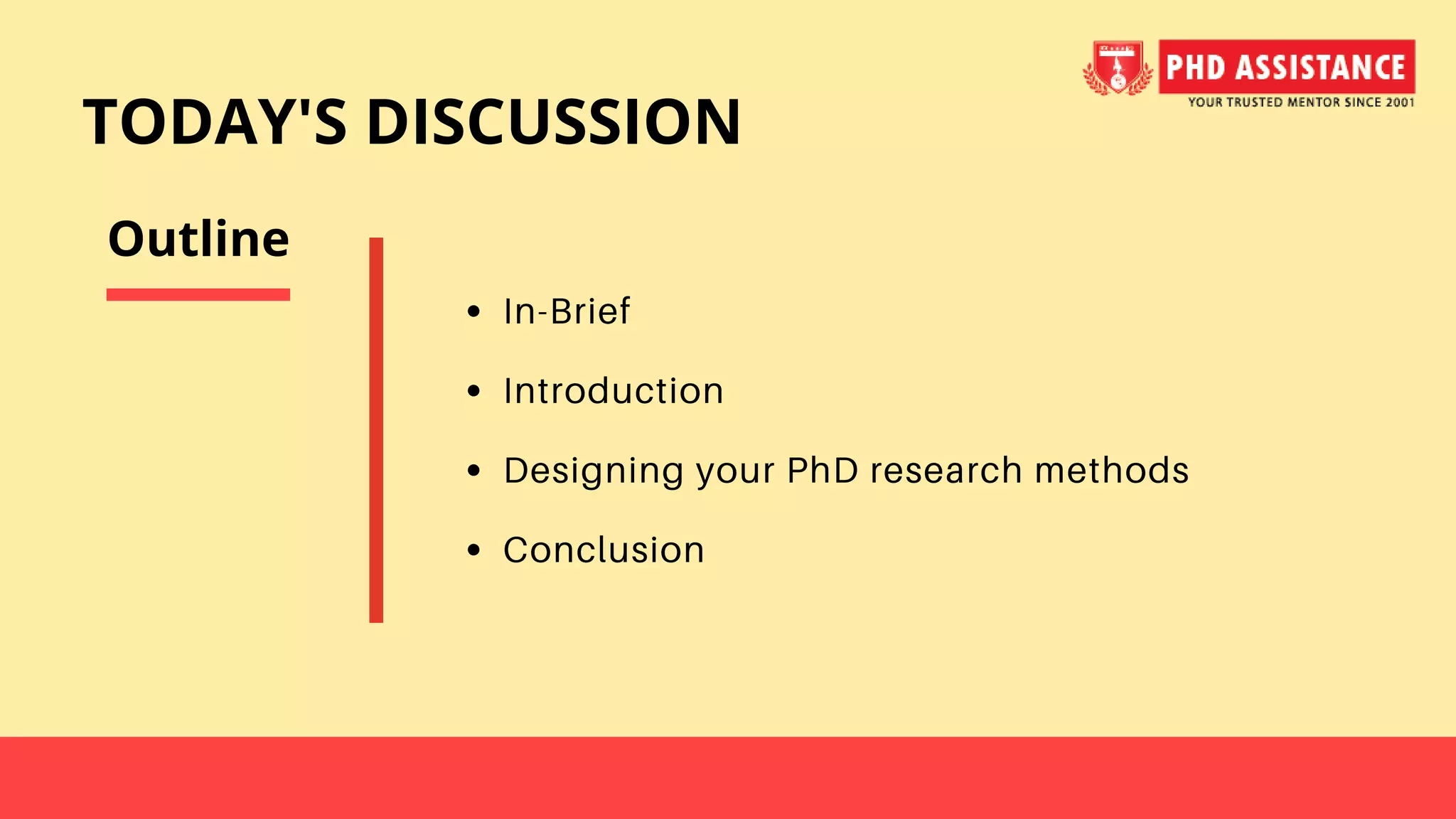 PHD ASSISTANCE
YOUR TRUSTED MENTOR SINCE 2001

TODAY'S DISCUSSION

Outline

• In-Brief
• Introduction
• Designing your PhD research methods
• Conclusion